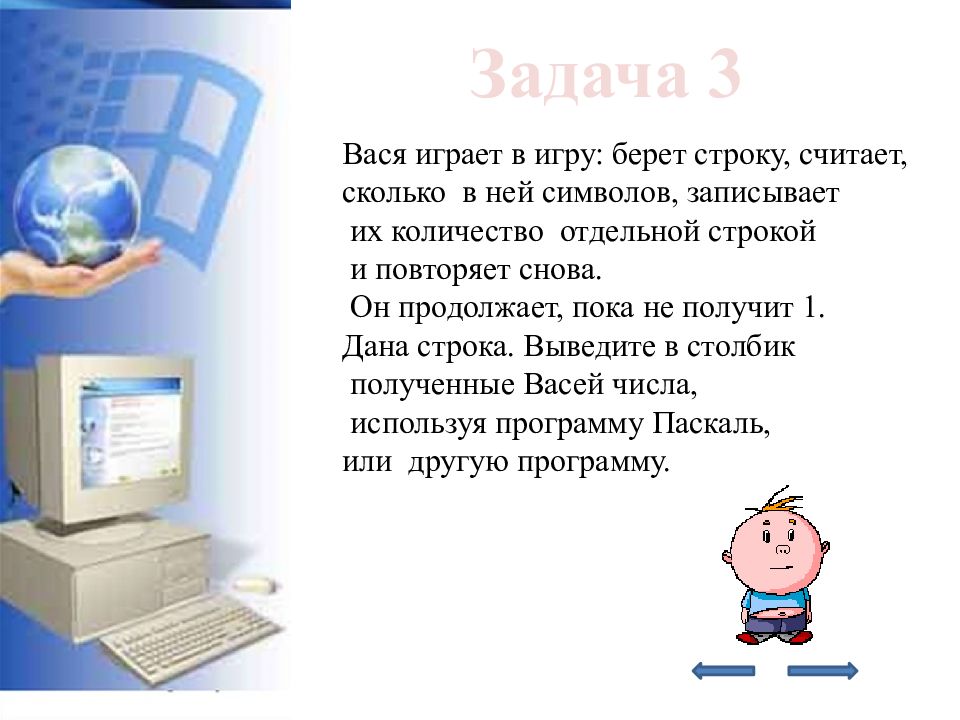 Задача 3

Вася играет в игру: берет строку, считает, сколько в ней символов, записывает их количество отдельной строкой и повторяет снова. Он продолжает, пока не получит 1. Дана строка. Выведите в столбик полученные Васей числа, используя программу Паскаль, или другую программу.